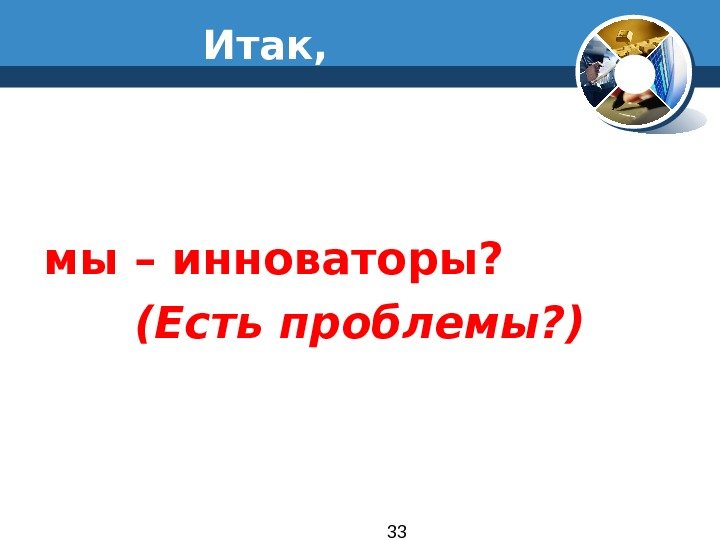 Итак,

мы – инноваторы?
(Есть проблемы?)

33